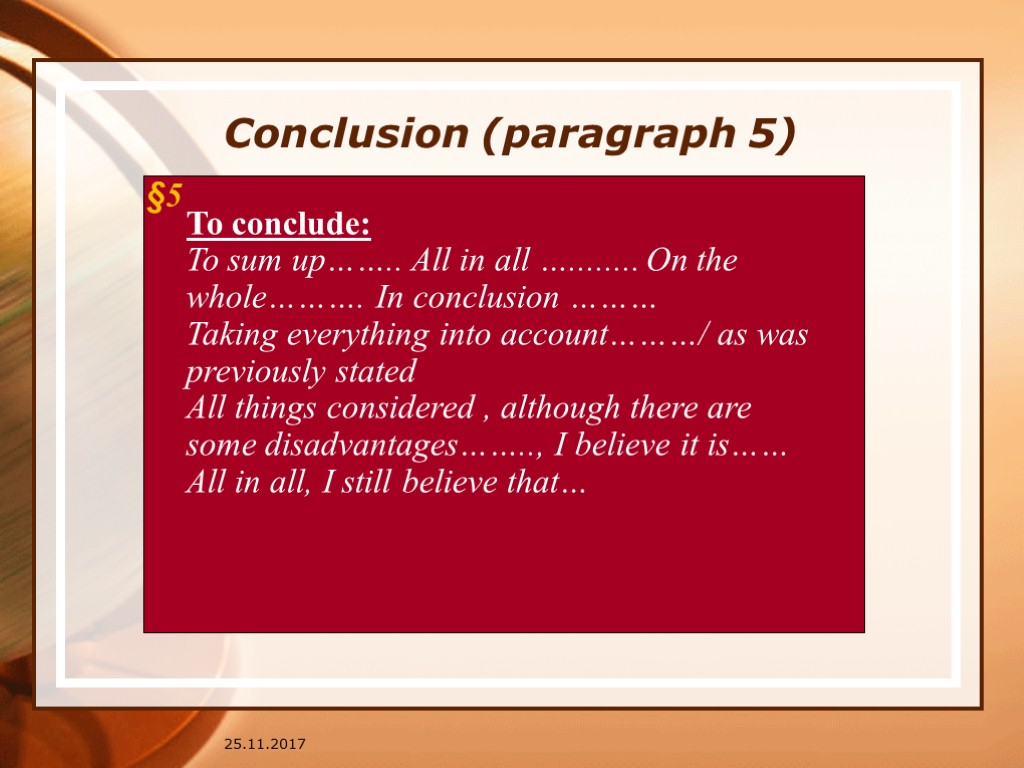 Conclusion (paragraph 5)

§5

To conclude:
To sum up…….. All in all .......... On the whole………. In conclusion ………
Taking everything into account………/ as was previously stated
All things considered , although there are some disadvantages…….., I believe it is……
All in all, I still believe that…

25.11.2017